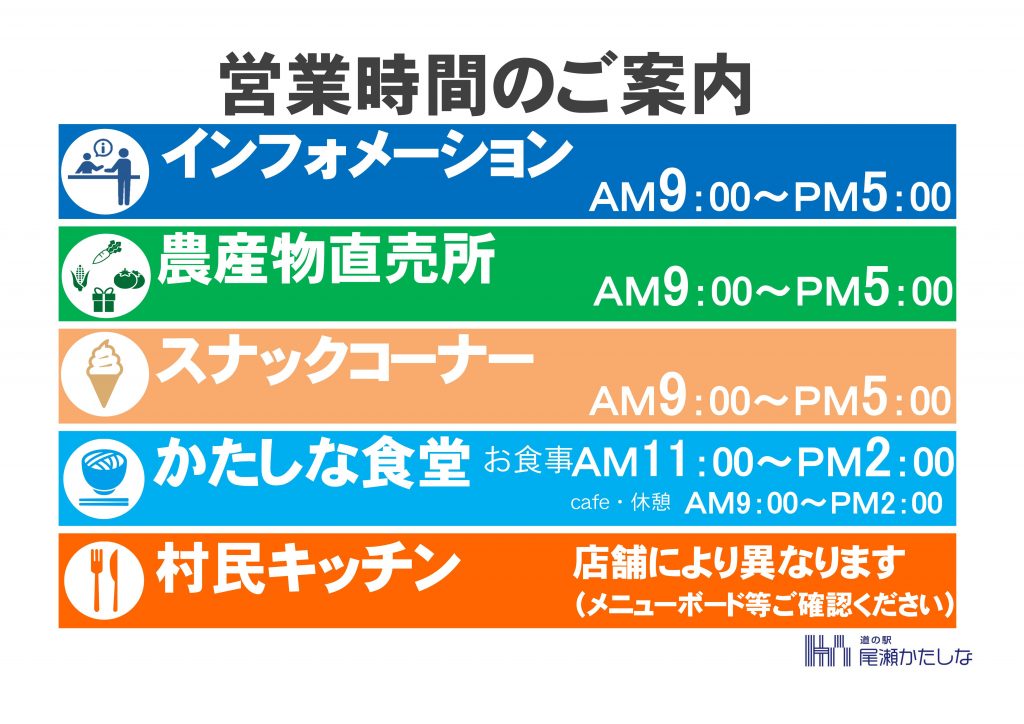 営業時間のご案内

インフォメーション
AM9：00～PM5：00

農産物直売所
AM9：00～PM5：00

スナックコーナー
AM9：00～PM5：00

かたしな食堂 お食事AM11：00～PM2：00
cafe・休憩 AM9：00～PM2：00

村民キッチン 店舗により異なります
（メニューボード等ご確認ください）

道の駅
尾瀬かたしな